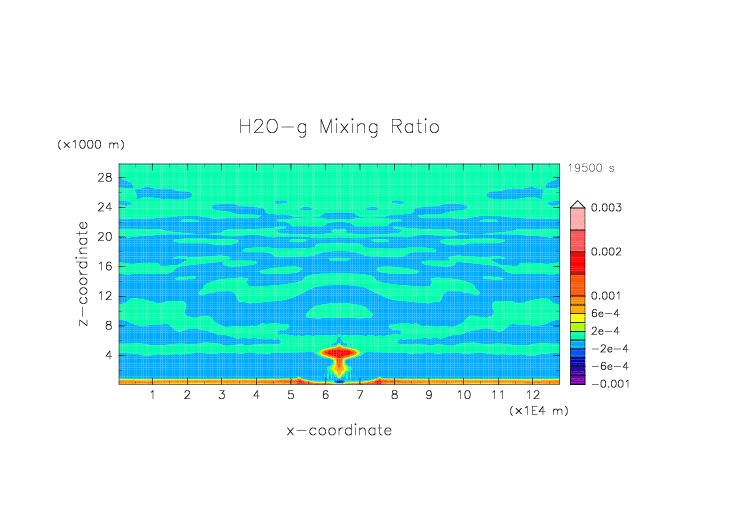 H2O-g Mixing Ratio

(x1000 m)

19500 s

z-coordinate

28
24
20
16
12
8
4

0.003
0.002
0.001
6e-4
2e-4
-2e-4
-6e-4
-0.001

1 2 3 4 5 6 7 8 9 10 11 12
(x1E4 m)

x-coordinate